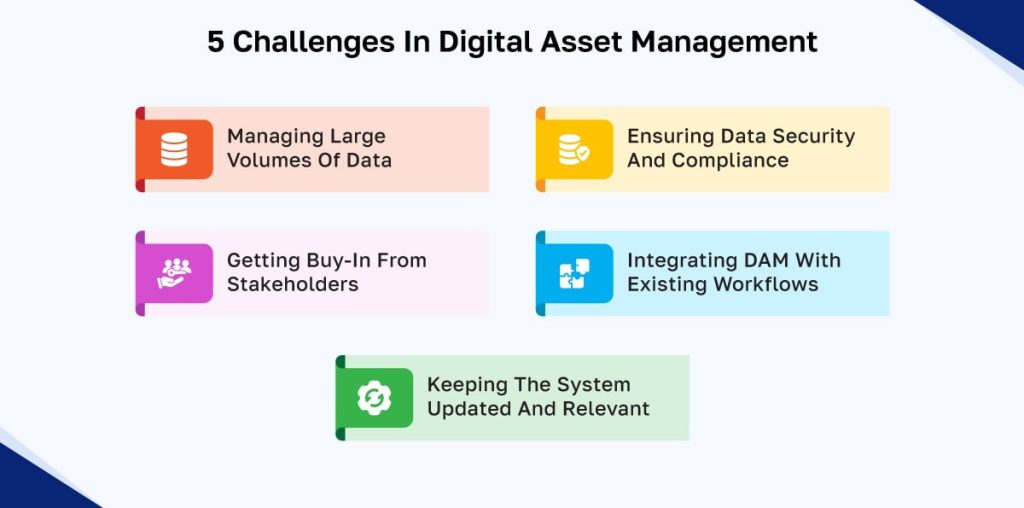 5 Challenges In Digital Asset Management

Managing Large Volumes Of Data

Ensuring Data Security And Compliance

Getting Buy-In From Stakeholders

Integrating DAM With Existing Workflows

Keeping The System Updated And Relevant